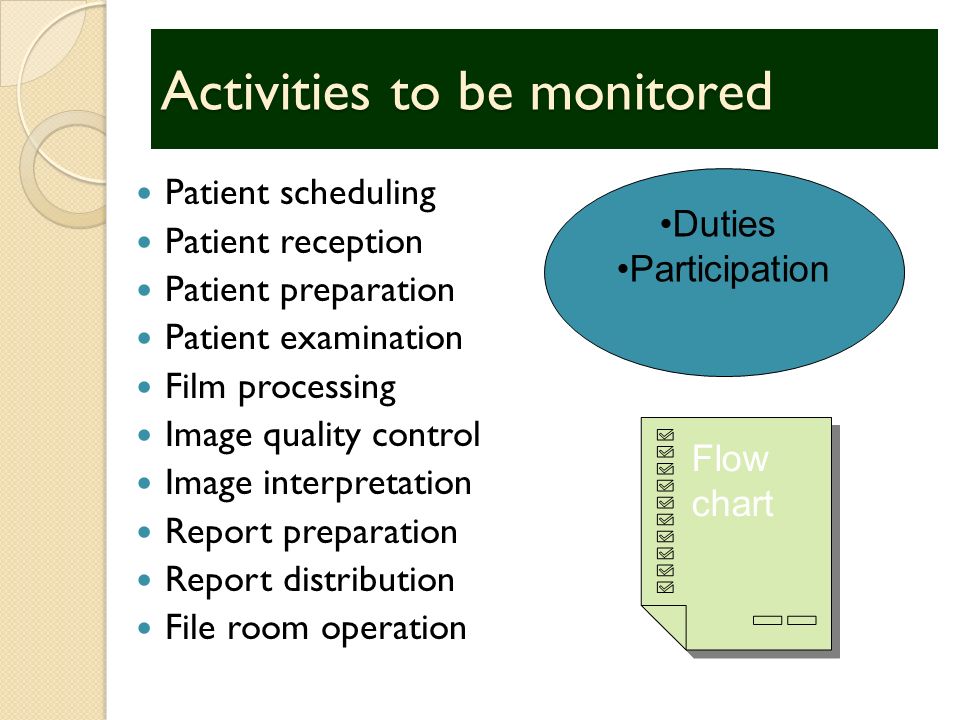 Activities to be monitored

- Patient scheduling
- Patient reception
- Patient preparation
- Patient examination
- Film processing
- Image quality control
- Image interpretation
- Report preparation
- Report distribution
- File room operation

•Duties
•Participation

Flow chart